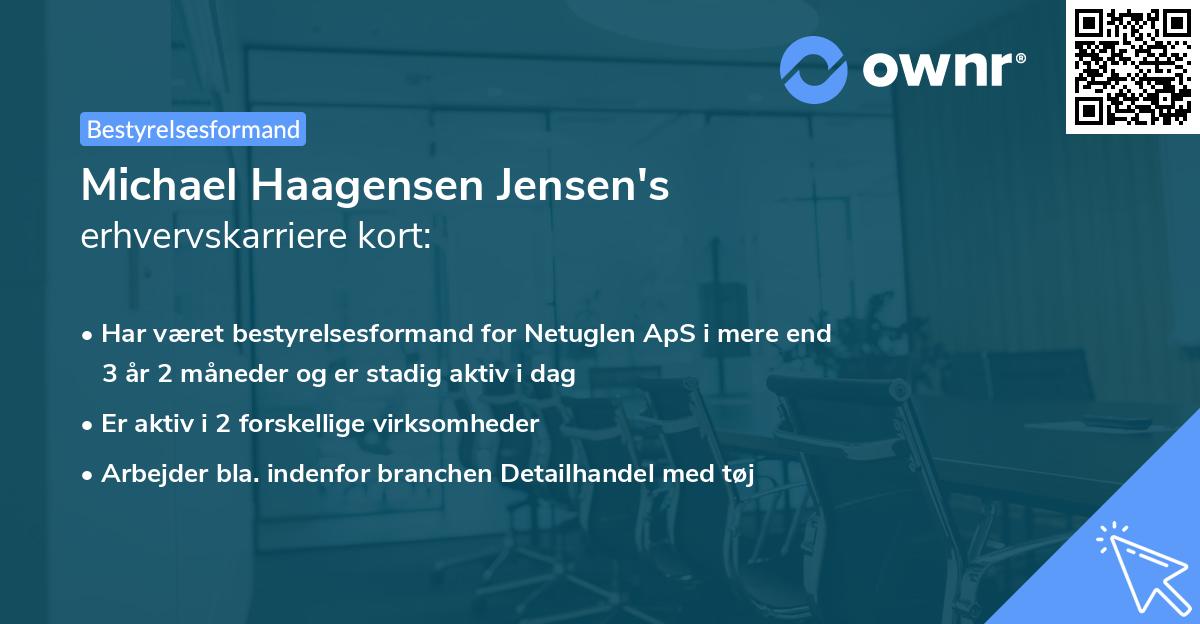 ownr®

Bestyrelsesformand

Michael Haagensen Jensen's
erhvervskarriere kort:

• Har været bestyrelsesformand for Netuglen ApS i mere end 3 år 2 måneder og er stadig aktiv i dag

• Er aktiv i 2 forskellige virksomheder

• Arbejder bla. indenfor branchen Detailhandel med tøj